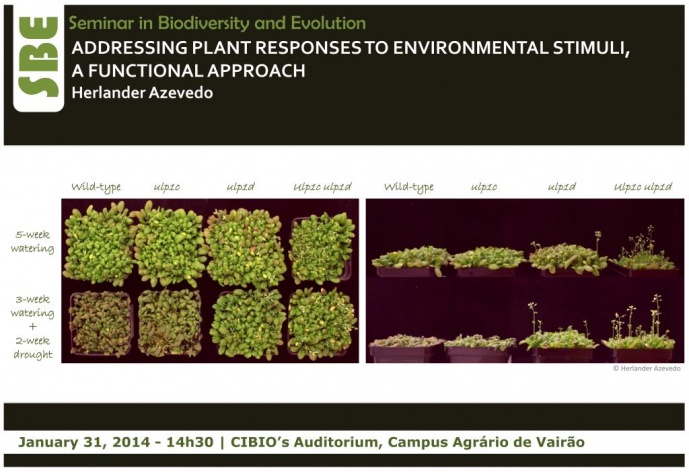 SBE

Seminar in Biodiversity and Evolution

ADDRESSING PLANT RESPONSES TO ENVIRONMENTAL STIMULI, A FUNCTIONAL APPROACH

Herlander Azevedo

Wild-type ulp1c ulp1d ulp1c ulp1d Wild-type ulp1c ulp1d ulp1c ulp1d

5-week watering

3-week watering + 2-week drought

© Herlander Azevedo

January 31, 2014 - 14h30 | CIBIO's Auditorium, Campus Agrário de Vairão